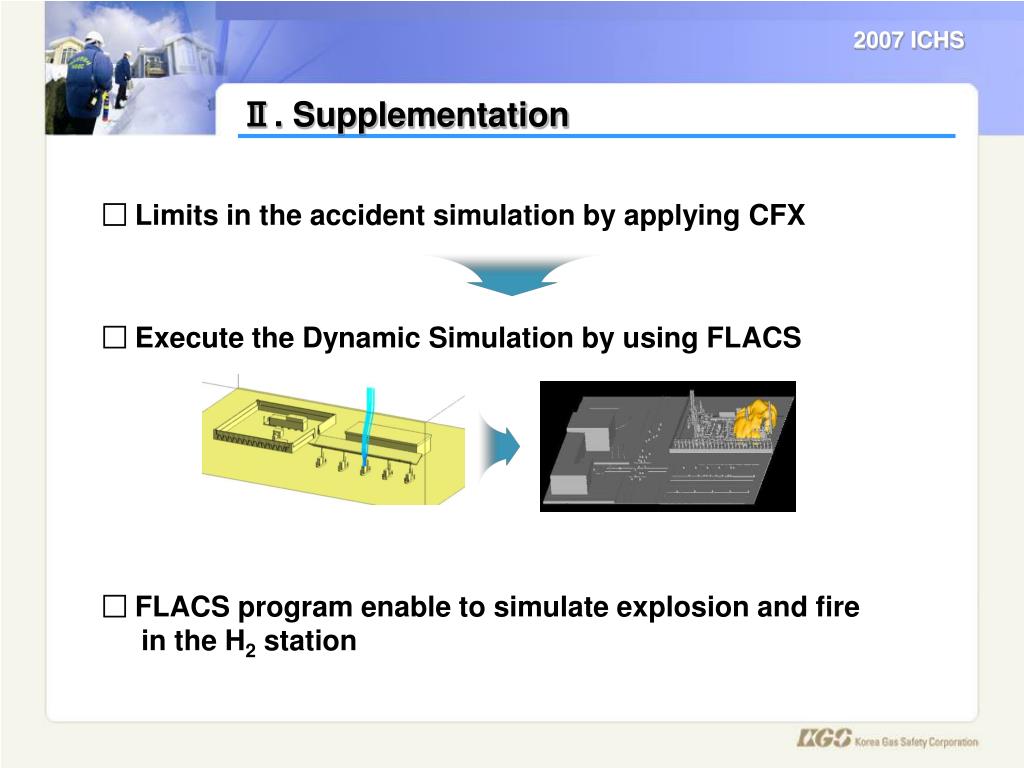 2007 ICHS

Ⅱ. Supplementation

□ Limits in the accident simulation by applying CFX

□ Execute the Dynamic Simulation by using FLACS

□ FLACS program enable to simulate explosion and fire in the $H_2$ station

KGS Korea Gas Safety Corporation